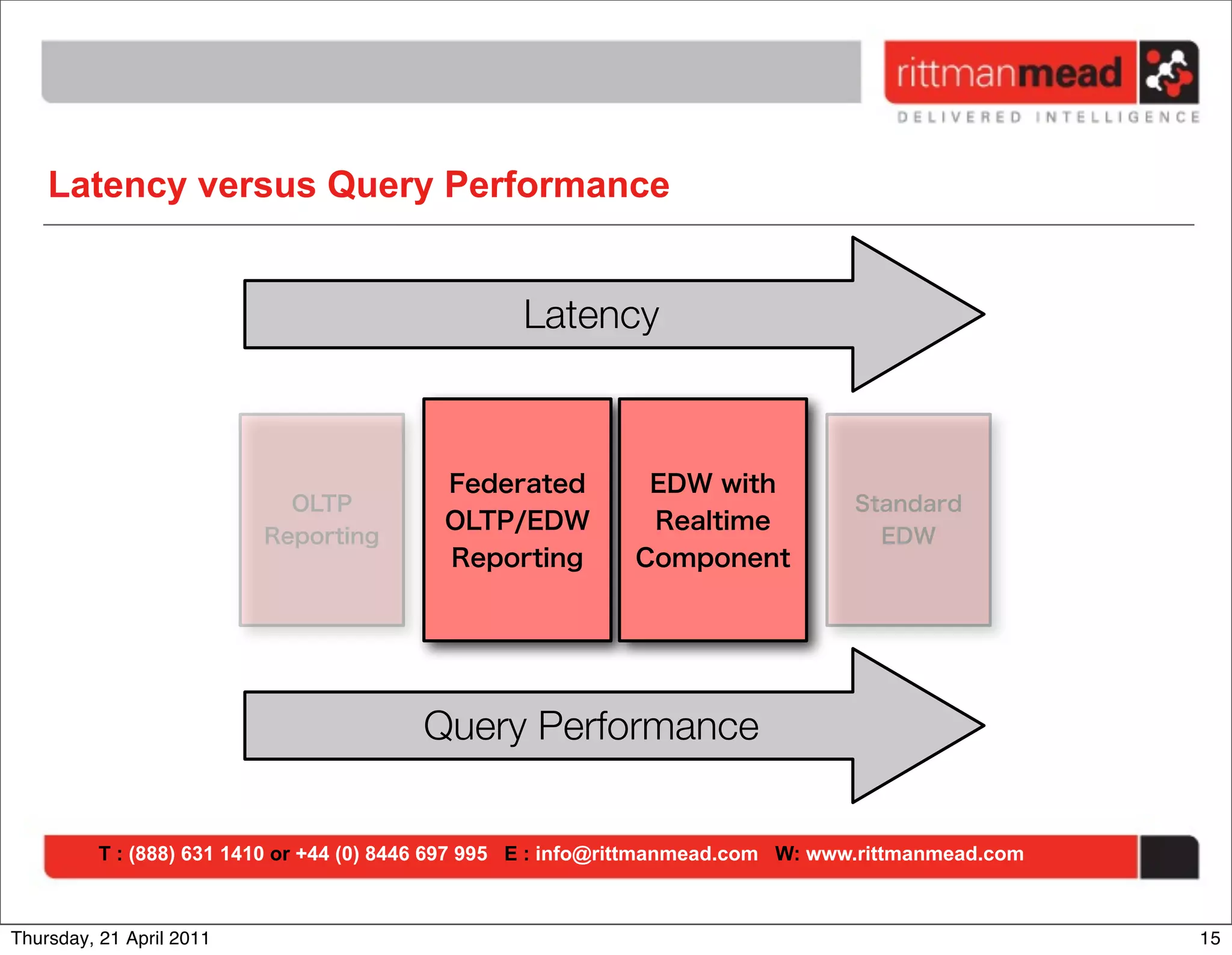 rittmanmead
DELIVERED INTELLIGENCE

Latency versus Query Performance

Latency

OLTP Reporting

Federated OLTP/EDW Reporting

EDW with Realtime Component

Standard EDW

Query Performance

T : (888) 631 1410 or +44 (0) 8446 697 995 E : info@rittmanmead.com W: www.rittmanmead.com

Thursday, 21 April 2011

15